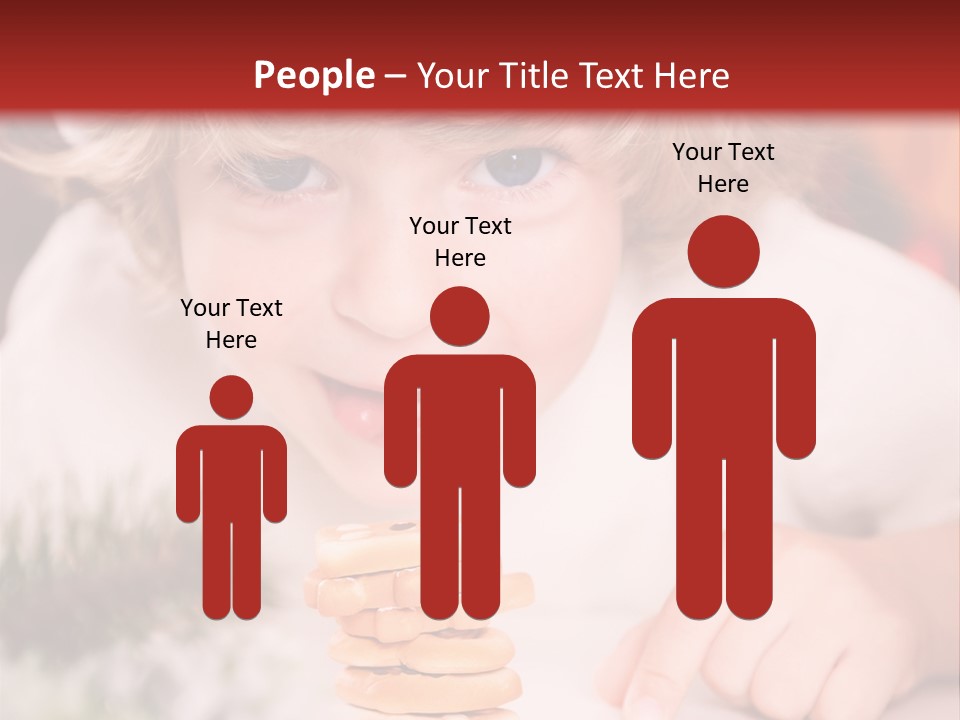 People – Your Title Text Here

Your Text Here

Your Text Here

Your Text Here